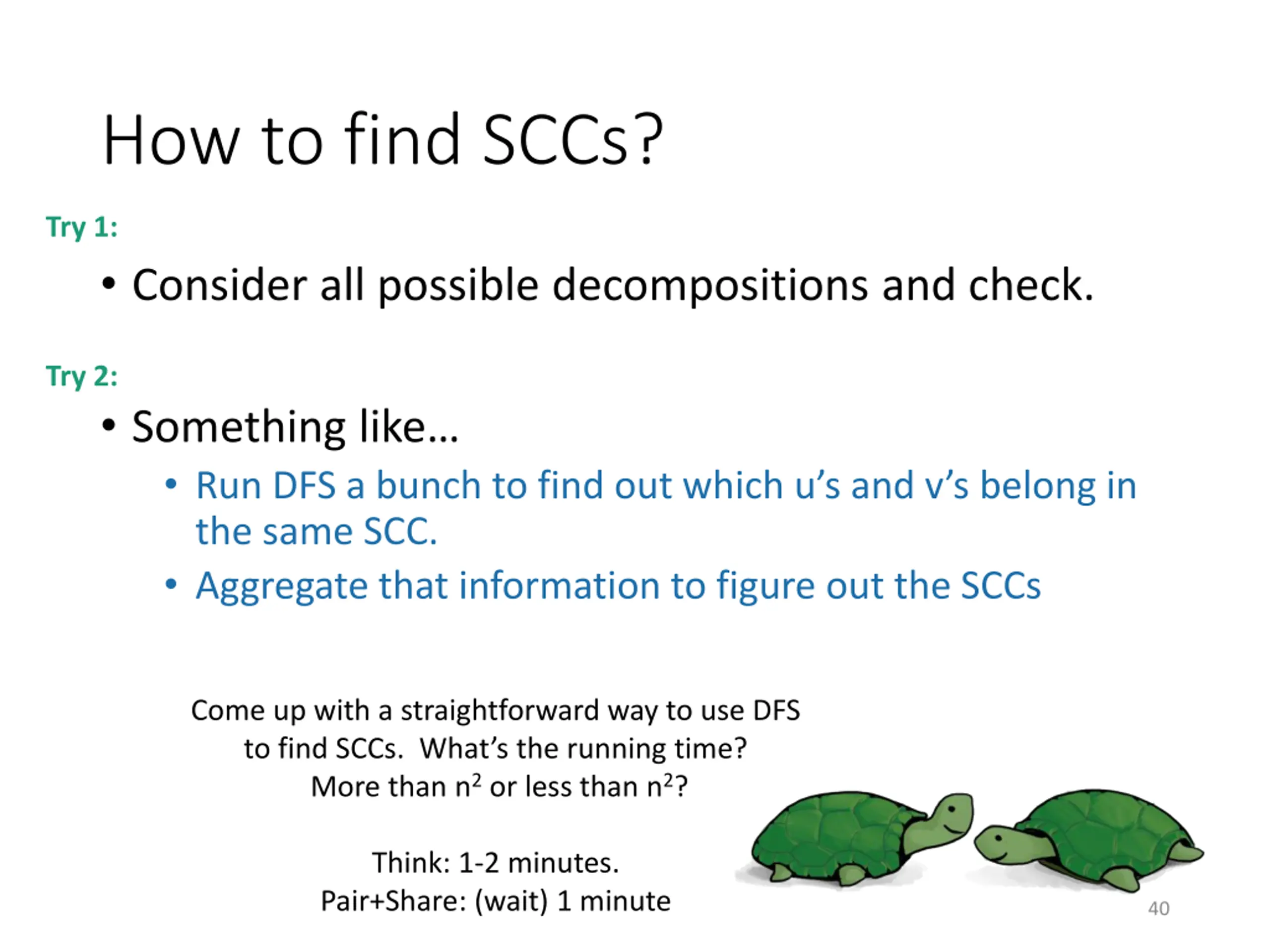 How to find SCCs?

Try 1:

• Consider all possible decompositions and check.

Try 2:

• Something like…
  • Run DFS a bunch to find out which u's and v's belong in the same SCC.
  • Aggregate that information to figure out the SCCs

Come up with a straightforward way to use DFS to find SCCs. What's the running time? More than $n^2$ or less than $n^2$?

Think: 1-2 minutes.
Pair+Share: (wait) 1 minute

40